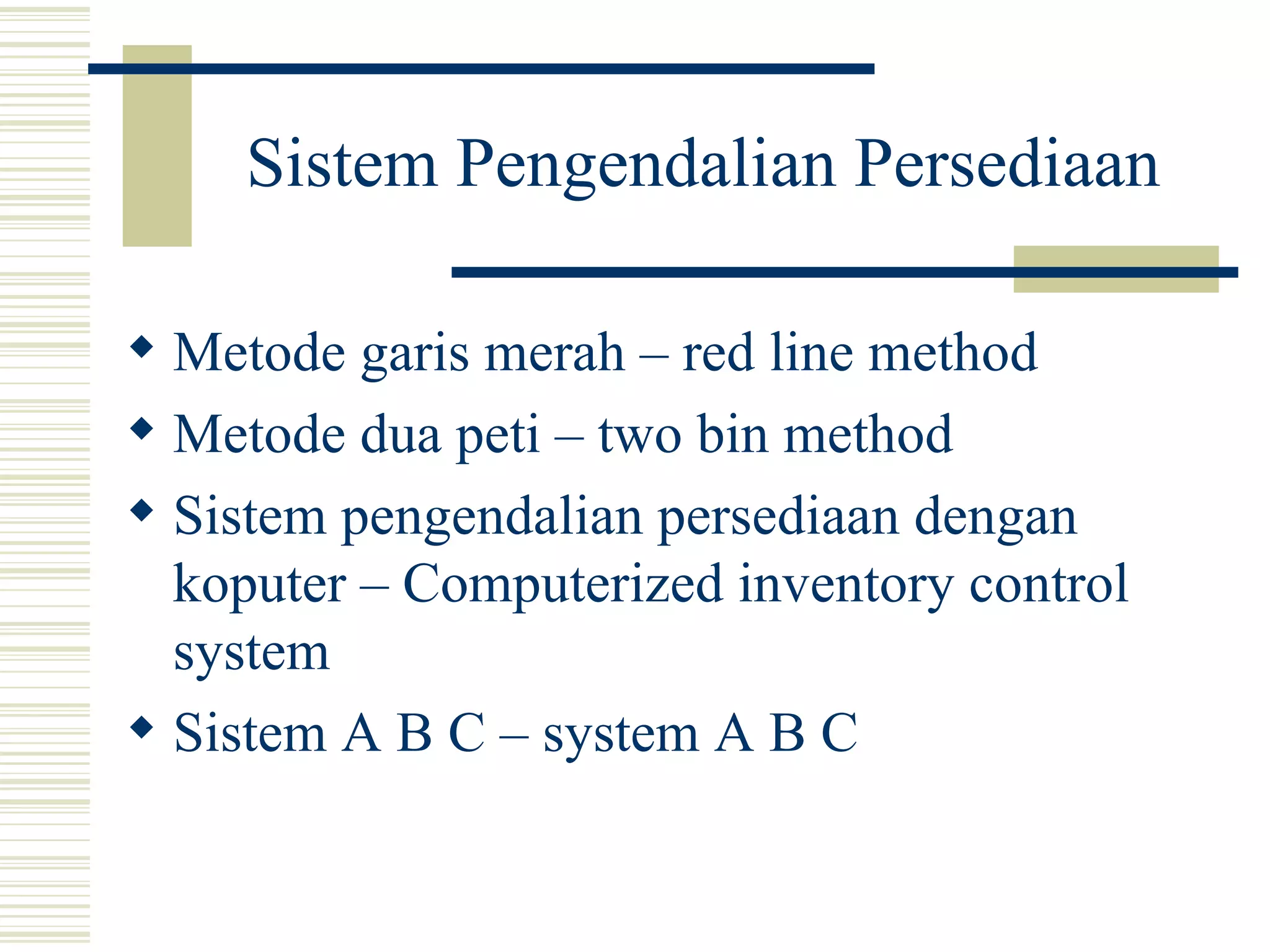 Sistem Pengendalian Persediaan

◆ Metode garis merah – red line method
◆ Metode dua peti – two bin method
◆ Sistem pengendalian persediaan dengan koputer – Computerized inventory control system
◆ Sistem A B C – system A B C